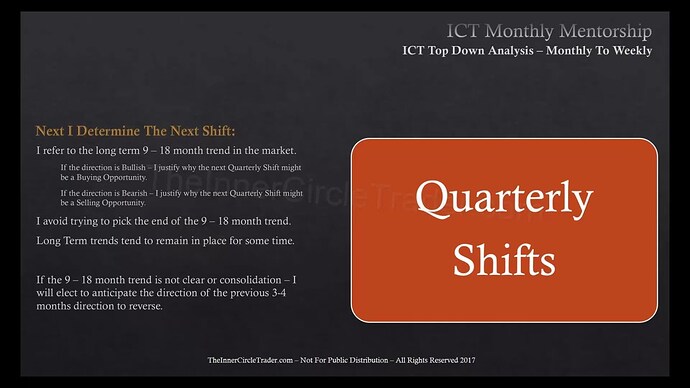 ICT Monthly Mentorship
ICT Top Down Analysis – Monthly To Weekly

Next I Determine The Next Shift:

I refer to the long term 9 – 18 month trend in the market.

If the direction is Bullish – I justify why the next Quarterly Shift might be a Buying Opportunity.

If the direction is Bearish – I justify why the next Quarterly Shift might be a Selling Opportunity.

I avoid trying to pick the end of the 9 – 18 month trend.

Long Term trends tend to remain in place for some time.

If the 9 – 18 month trend is not clear or consolidation – I will elect to anticipate the direction of the previous 3-4 months direction to reverse.

Quarterly Shifts

TheInnerCircleTrader.com

TheInnerCircleTrader.com – Not For Public Distribution – All Rights Reserved 2017